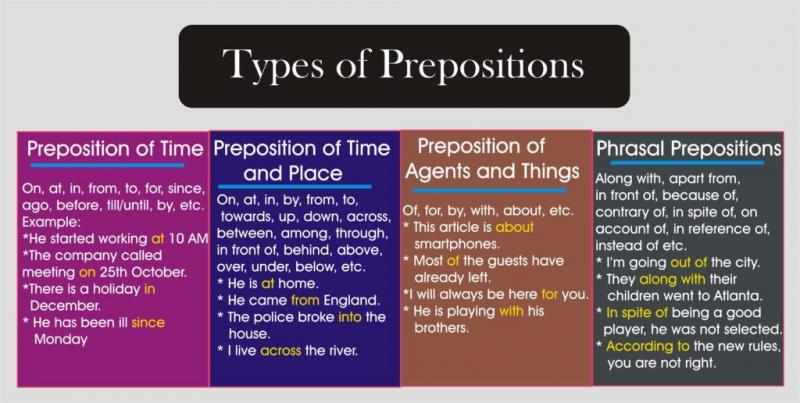 Types of Prepositions

Preposition of Time

On, at, in, from, to, for, since, ago, before, till/until, by, etc.
Example:
*He started working at 10 AM
*The company called meeting on 25th October.
*There is a holiday in December.
* He has been ill since Monday

Preposition of Time and Place

On, at, in, by, from, to, towards, up, down, across, between, among, through, in front of, behind, above, over, under, below, etc.
* He is at home.
* He came from England.
* The police broke into the house.
* I live across the river.

Preposition of Agents and Things

Of, for, by, with, about, etc.
* This article is about smartphones.
* Most of the guests have already left.
*I will always be here for you.
* He is playing with his brothers.

Phrasal Prepositions

Along with, apart from, in front of, because of, contrary of, in spite of, on account of, in reference of, instead of etc.
* I'm going out of the city.
* They along with their children went to Atlanta.
* In spite of being a good player, he was not selected.
* According to the new rules, you are not right.